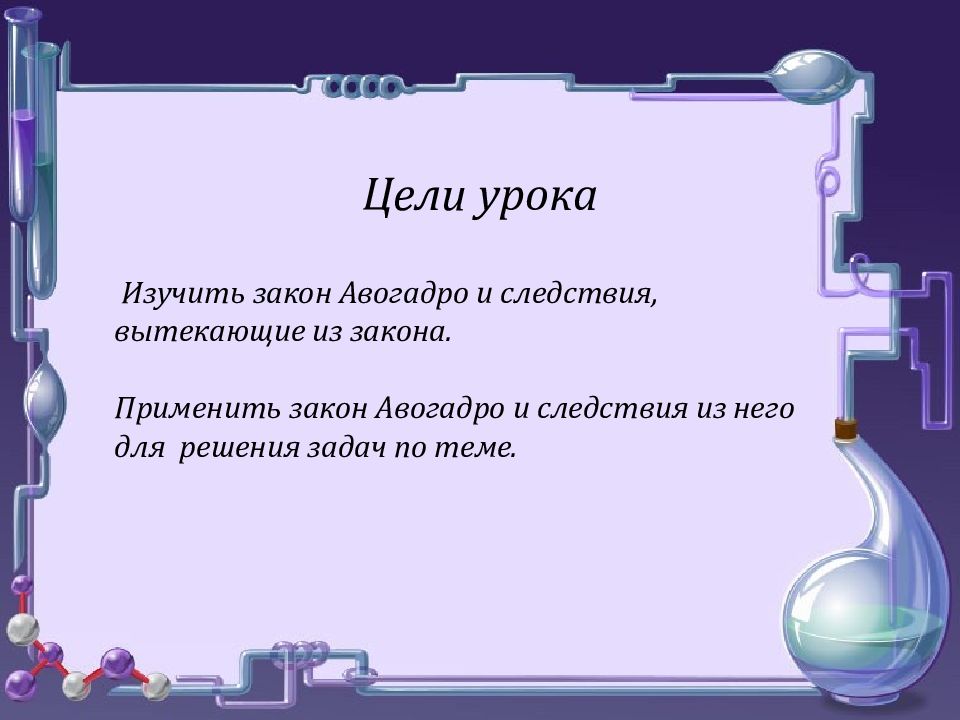 Цели урока

Изучить закон Авогадро и следствия, вытекающие из закона.

Применить закон Авогадро и следствия из него для решения задач по теме.